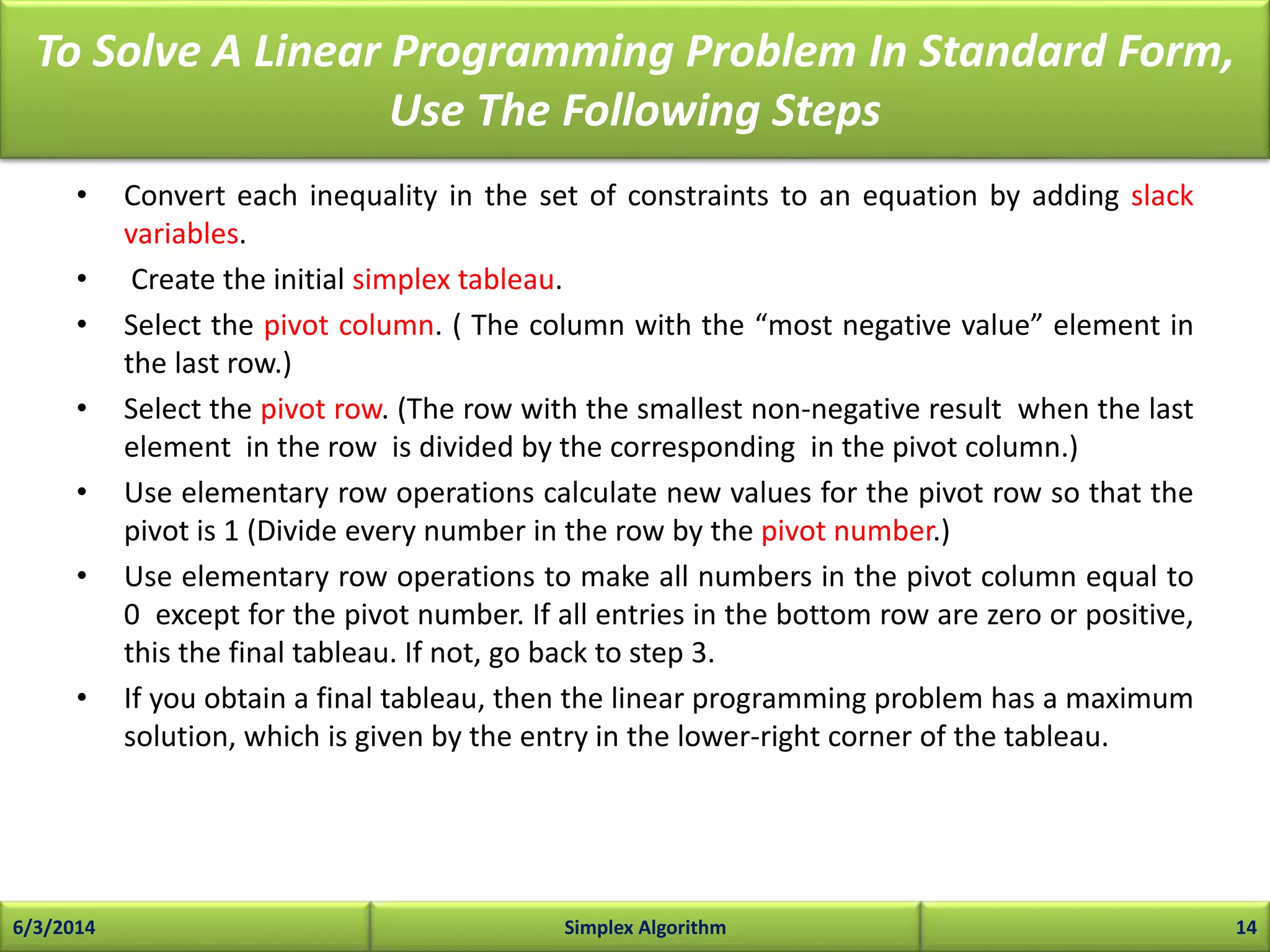 To Solve A Linear Programming Problem In Standard Form, Use The Following Steps

• Convert each inequality in the set of constraints to an equation by adding slack variables.
• Create the initial simplex tableau.
• Select the pivot column. ( The column with the “most negative value” element in the last row.)
• Select the pivot row. (The row with the smallest non-negative result when the last element in the row is divided by the corresponding in the pivot column.)
• Use elementary row operations calculate new values for the pivot row so that the pivot is 1 (Divide every number in the row by the pivot number.)
• Use elementary row operations to make all numbers in the pivot column equal to 0 except for the pivot number. If all entries in the bottom row are zero or positive, this the final tableau. If not, go back to step 3.
• If you obtain a final tableau, then the linear programming problem has a maximum solution, which is given by the entry in the lower-right corner of the tableau.

6/3/2014 Simplex Algorithm 14